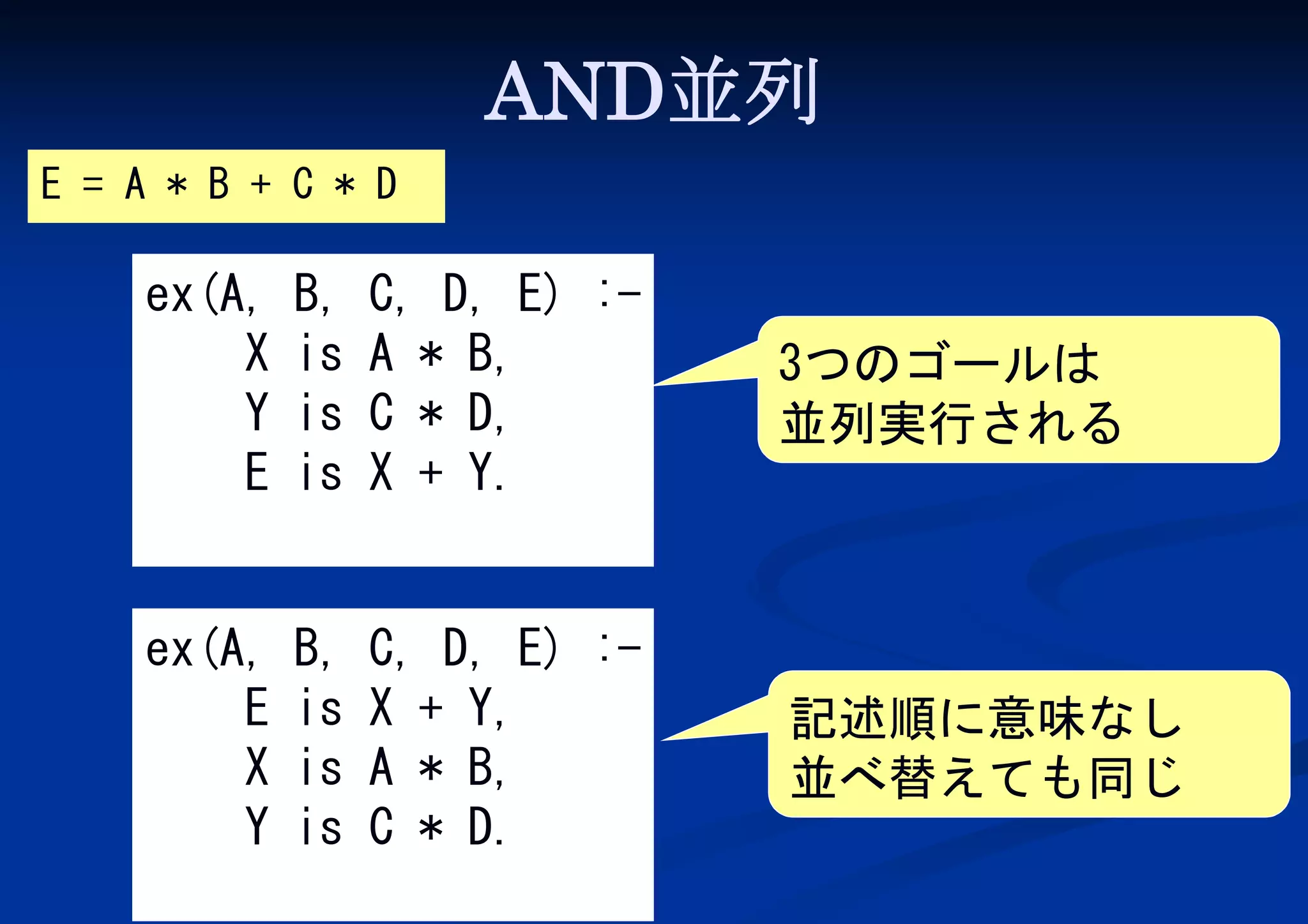 AND並列

E = A * B + C * D

ex(A, B, C, D, E) :-
X is A * B,
Y is C * D,
E is X + Y.

3つのゴールは
並列実行される

ex(A, B, C, D, E) :-
E is X + Y,
X is A * B,
Y is C * D.

記述順に意味なし
並べ替えても同じ